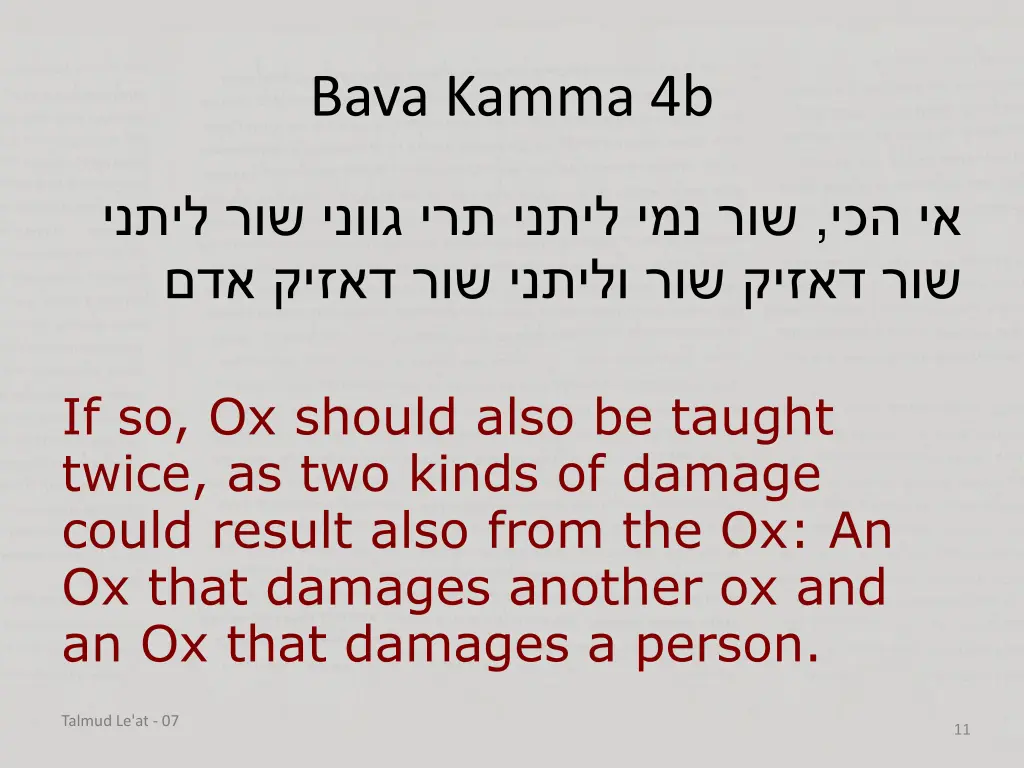 Bava Kamma 4b

אי הכי, שור נמי ליתני תרי גווני שור ליתני שור דאזיק שור וליתני שור דאזיק אדם

If so, Ox should also be taught twice, as two kinds of damage could result also from the Ox: An Ox that damages another ox and an Ox that damages a person.

Talmud Le'at - 07

11